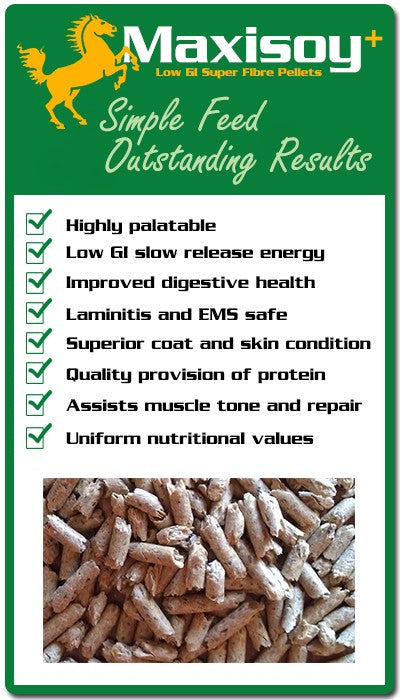 Maxisoy+
Low GI Super Fibre Pellets

Simple Feed
Outstanding Results

Highly palatable
Low GI slow release energy
Improved digestive health
Laminitis and EMS safe
Superior coat and skin condition
Quality provision of protein
Assists muscle tone and repair
Uniform nutritional values